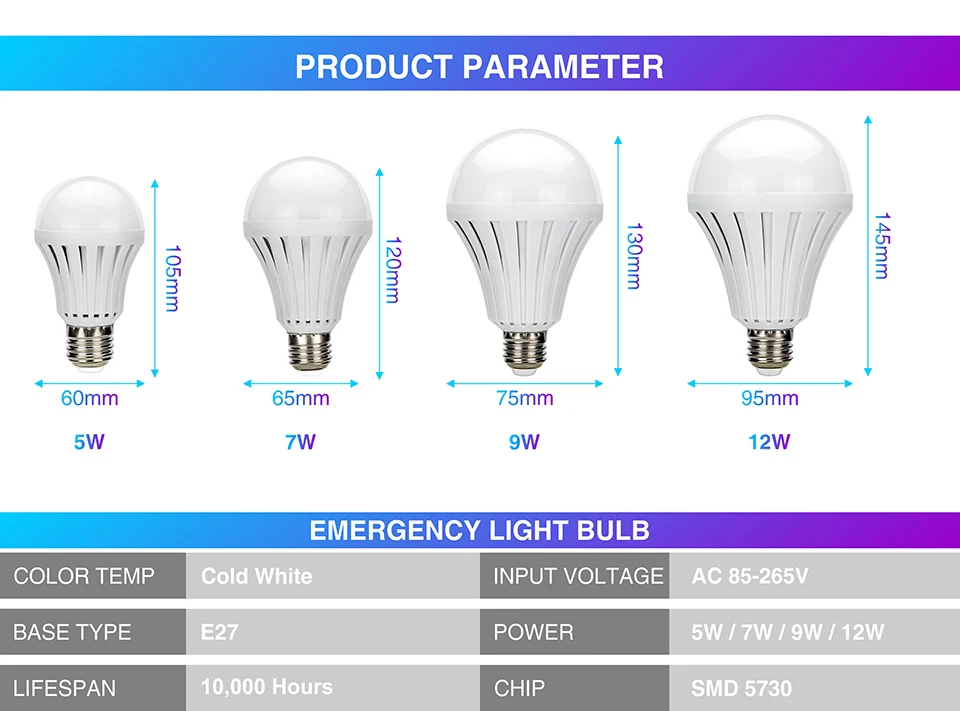 PRODUCT PARAMETER

105mm
60mm
5W

120mm
65mm
7W

130mm
75mm
9W

145mm
95mm
12W

EMERGENCY LIGHT BULB

| COLOR TEMP | Cold White | INPUT VOLTAGE | AC 85-265V |
|---|---|---|---|
| BASE TYPE | E27 | POWER | 5W / 7W / 9W / 12W |
| LIFESPAN | 10,000 Hours | CHIP | SMD 5730 |